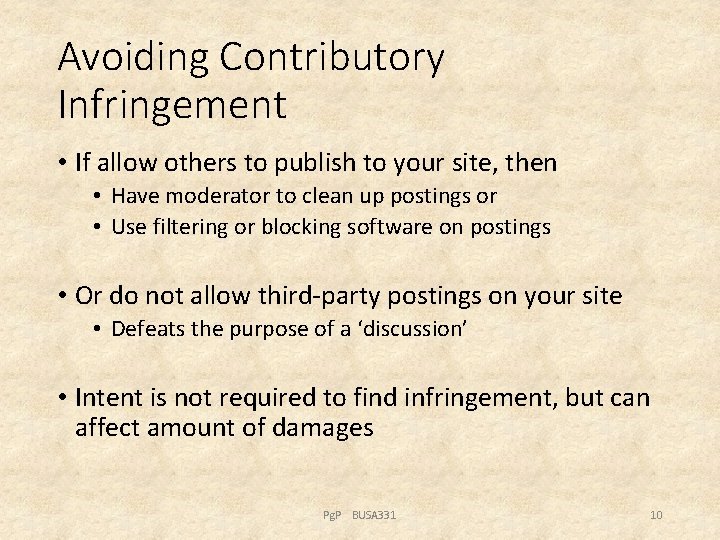 Avoiding Contributory Infringement

• If allow others to publish to your site, then
 • Have moderator to clean up postings or
 • Use filtering or blocking software on postings

• Or do not allow third-party postings on your site
 • Defeats the purpose of a ‘discussion’

• Intent is not required to find infringement, but can affect amount of damages

PgP BUSA331

10